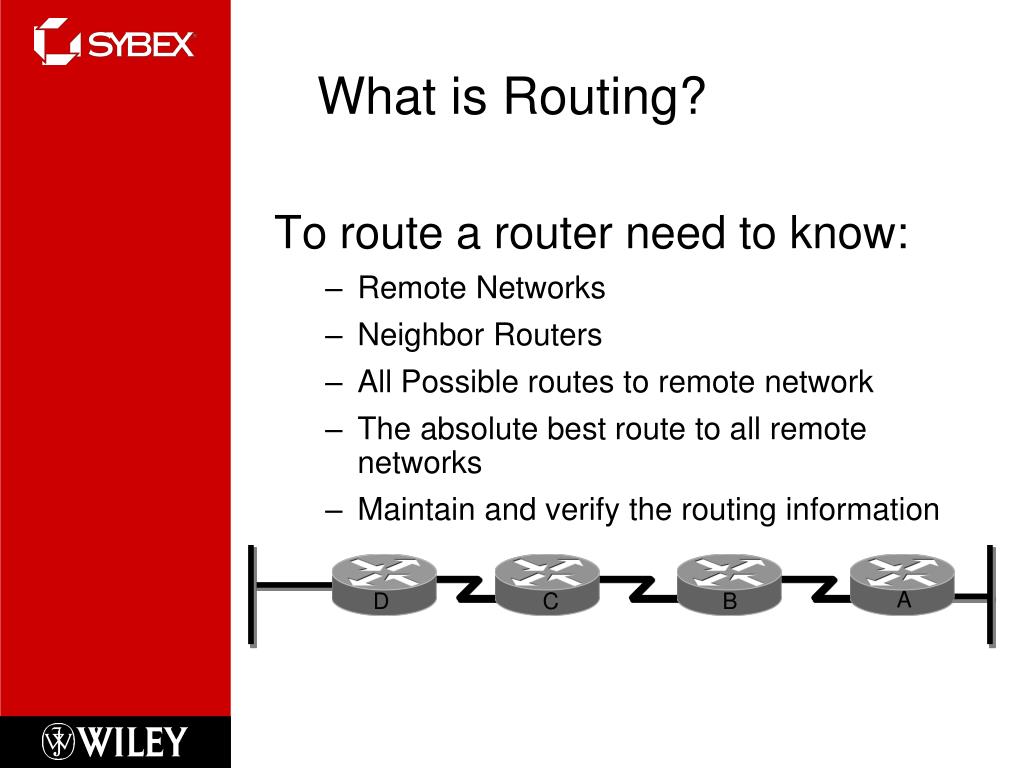 SYBEX

What is Routing?

To route a router need to know:

– Remote Networks
– Neighbor Routers
– All Possible routes to remote network
– The absolute best route to all remote networks
– Maintain and verify the routing information

D C B A

WILEY